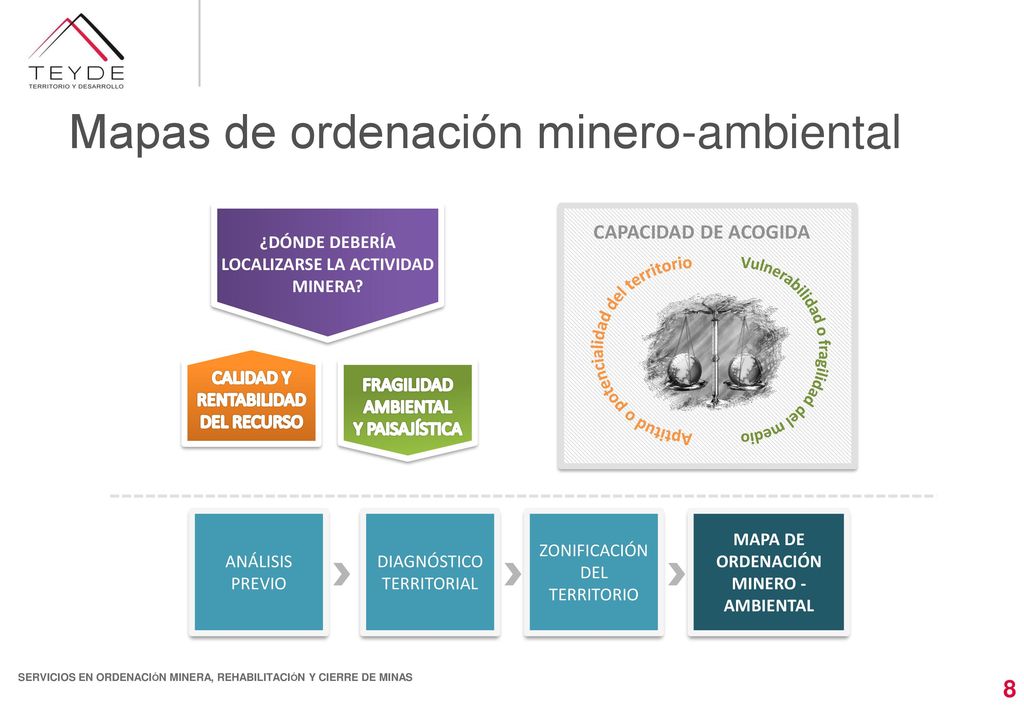 TEYDE
TERRITORIO Y DESARROLLO

Mapas de ordenación minero-ambiental

¿DÓNDE DEBERÍA LOCALIZARSE LA ACTIVIDAD MINERA?

CALIDAD Y RENTABILIDAD DEL RECURSO

FRAGILIDAD AMBIENTAL Y PAISAJÍSTICA

CAPACIDAD DE ACOGIDA

Aptitud o potencialidad del territorio

Vulnerabilidad o fragilidad del medio

ANÁLISIS PREVIO

DIAGNÓSTICO TERRITORIAL

ZONIFICACIÓN DEL TERRITORIO

MAPA DE ORDENACIÓN MINERO - AMBIENTAL

SERVICIOS EN ORDENACIóN MINERA, REHABILITACIóN Y CIERRE DE MINAS

8